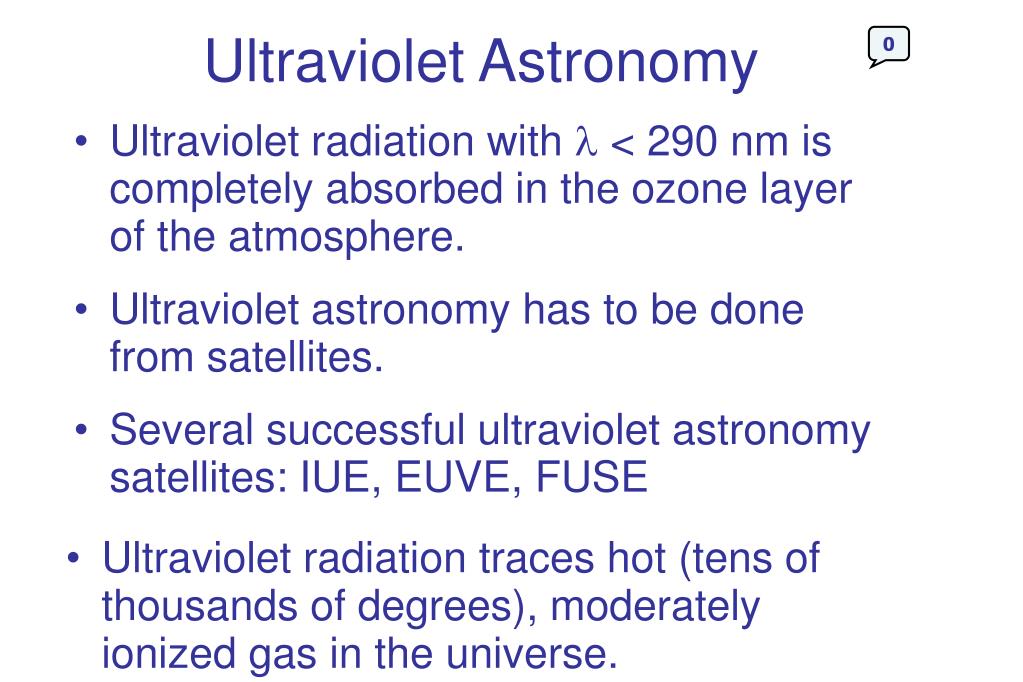 Ultraviolet Astronomy

0

• Ultraviolet radiation with $\lambda < 290$ nm is completely absorbed in the ozone layer of the atmosphere.

• Ultraviolet astronomy has to be done from satellites.

• Several successful ultraviolet astronomy satellites: IUE, EUVE, FUSE

• Ultraviolet radiation traces hot (tens of thousands of degrees), moderately ionized gas in the universe.